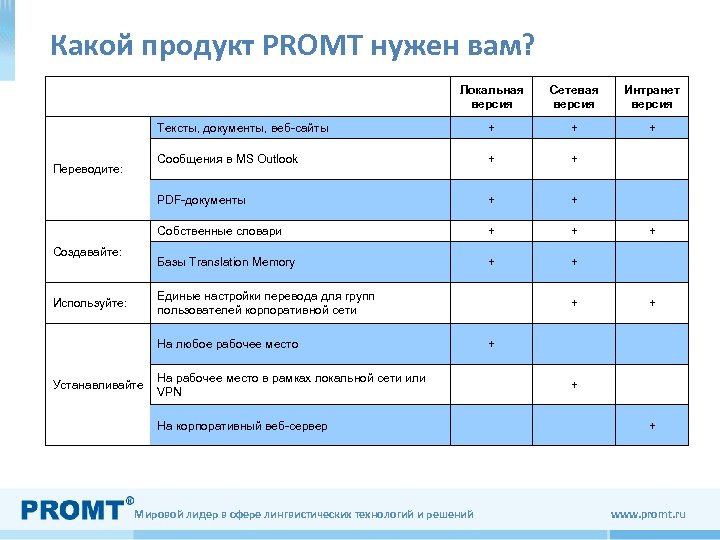 Какой продукт PROMT нужен вам?

| | | Локальная версия | Сетевая версия | Интранет версия |
|---|---|---|---|---|
| Переводите: | Тексты, документы, веб-сайты | + | + | + |
| | Сообщения в MS Outlook | + | + | |
| | PDF-документы | + | + | |
| Создавайте: | Собственные словари | + | + | + |
| | Базы Translation Memory | + | + | |
| Используйте: | Единые настройки перевода для групп пользователей корпоративной сети | | + | + |
| Устанавливайте | На любое рабочее место | + | | |
| | На рабочее место в рамках локальной сети или VPN | | + | |
| | На корпоративный веб-сервер | | | + |

PROMT® Мировой лидер в сфере лингвистических технологий и решений www.promt.ru